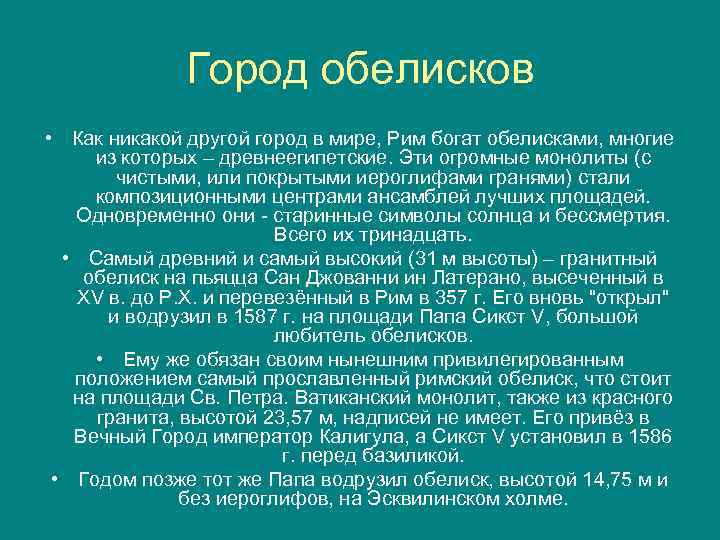 Город обелисков

• Как никакой другой город в мире, Рим богат обелисками, многие из которых – древнеегипетские. Эти огромные монолиты (с чистыми, или покрытыми иероглифами гранями) стали композиционными центрами ансамблей лучших площадей. Одновременно они - старинные символы солнца и бессмертия. Всего их тринадцать.

• Самый древний и самый высокий (31 м высоты) – гранитный обелиск на пьяцца Сан Джованни ин Латерано, высеченный в XV в. до Р.Х. и перевезённый в Рим в 357 г. Его вновь "открыл" и водрузил в 1587 г. на площади Папа Сикст V, большой любитель обелисков.

• Ему же обязан своим нынешним привилегированным положением самый прославленный римский обелиск, что стоит на площади Св. Петра. Ватиканский монолит, также из красного гранита, высотой 23,57 м, надписей не имеет. Его привёз в Вечный Город император Калигула, а Сикст V установил в 1586 г. перед базиликой.

• Годом позже тот же Папа водрузил обелиск, высотой 14,75 м и без иероглифов, на Эсквилинском холме.